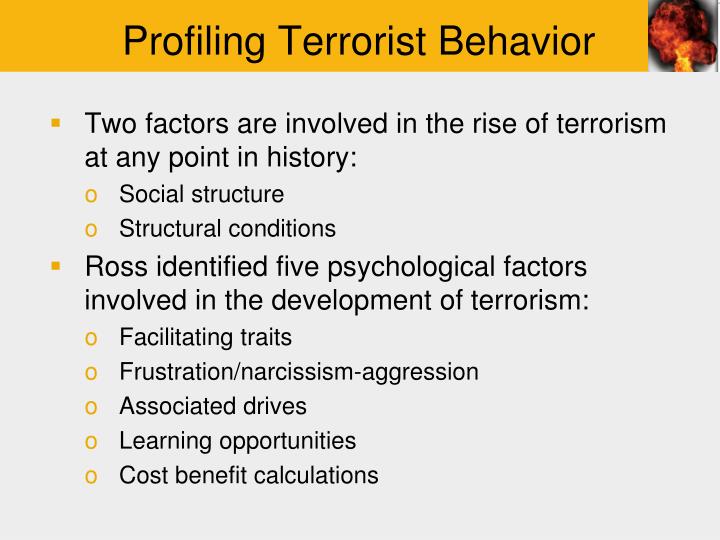 Profiling Terrorist Behavior

▪ Two factors are involved in the rise of terrorism at any point in history:
o Social structure
o Structural conditions
▪ Ross identified five psychological factors involved in the development of terrorism:
o Facilitating traits
o Frustration/narcissism-aggression
o Associated drives
o Learning opportunities
o Cost benefit calculations